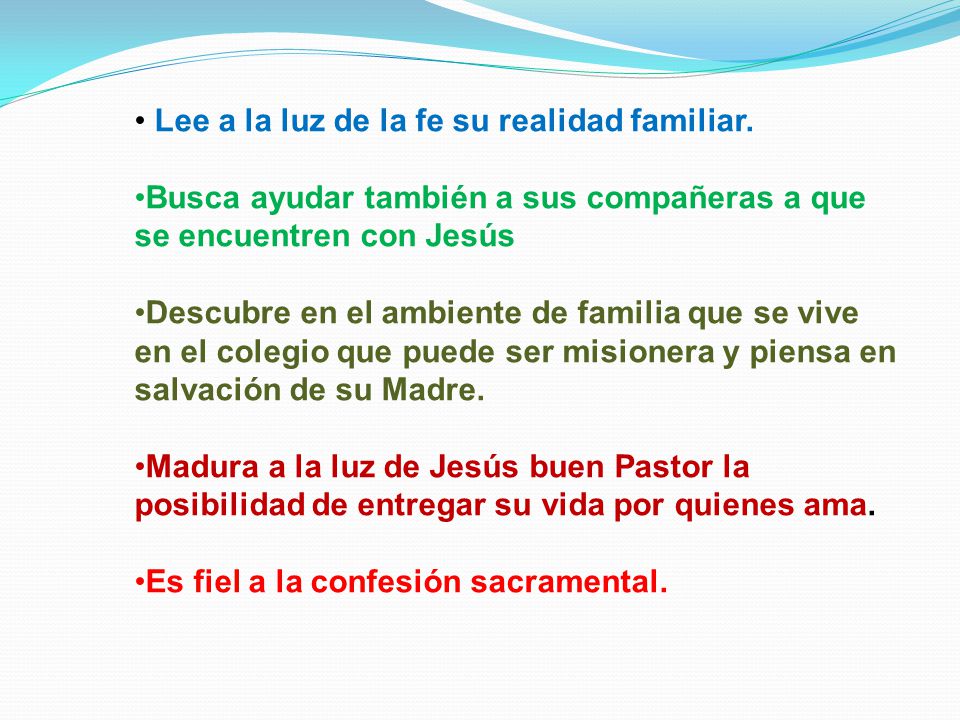 • Lee a la luz de la fe su realidad familiar.

•Busca ayudar también a sus compañeras a que se encuentren con Jesús

•Descubre en el ambiente de familia que se vive en el colegio que puede ser misionera y piensa en salvación de su Madre.

•Madura a la luz de Jesús buen Pastor la posibilidad de entregar su vida por quienes ama.

•Es fiel a la confesión sacramental.